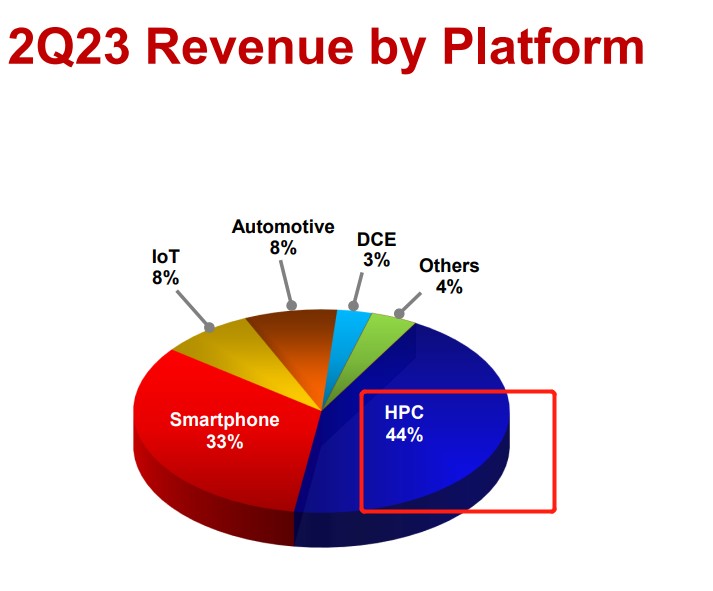 2Q23 Revenue by Platform

IoT
8%

Automotive
8%

DCE
3%

Others
4%

Smartphone
33%

HPC
44%